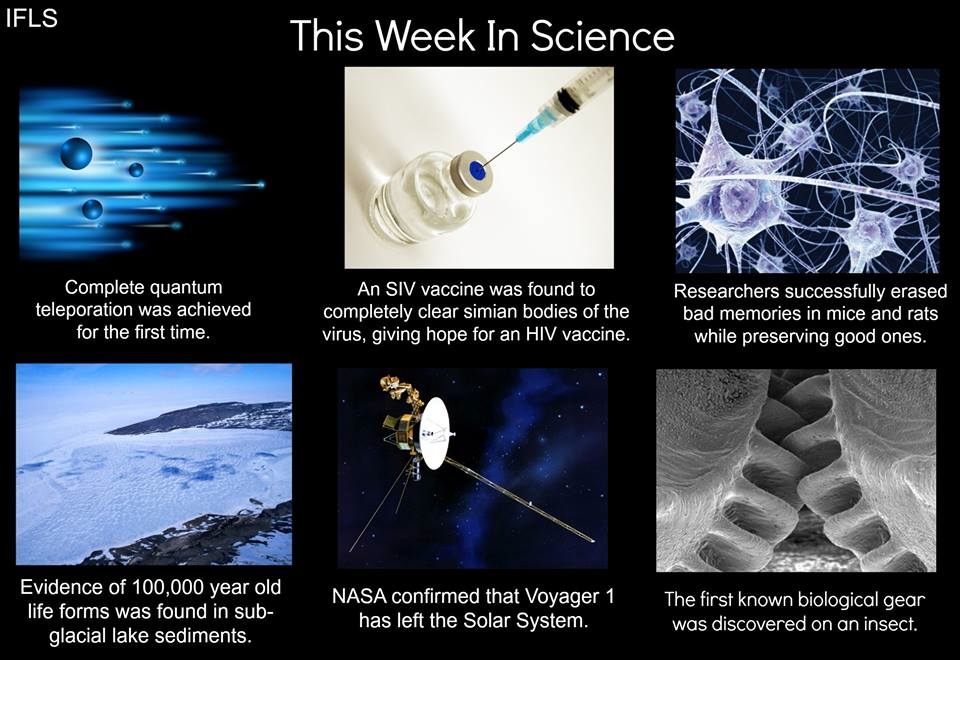 IFLS

This Week In Science

Complete quantum teleporation was achieved for the first time.

An SIV vaccine was found to completely clear simian bodies of the virus, giving hope for an HIV vaccine.

Researchers successfully erased bad memories in mice and rats while preserving good ones.

Evidence of 100,000 year old life forms was found in sub-glacial lake sediments.

NASA confirmed that Voyager 1 has left the Solar System.

The first known biological gear was discovered on an insect.